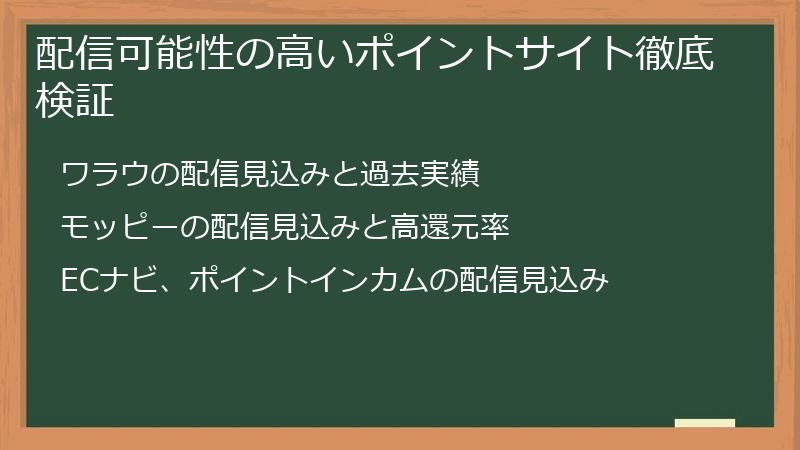 配信可能性の高いポイントサイト徹底検証

ワラウの配信見込みと過去実績

モッピーの配信見込みと高還元率

ECナビ、ポイントインカムの配信見込み